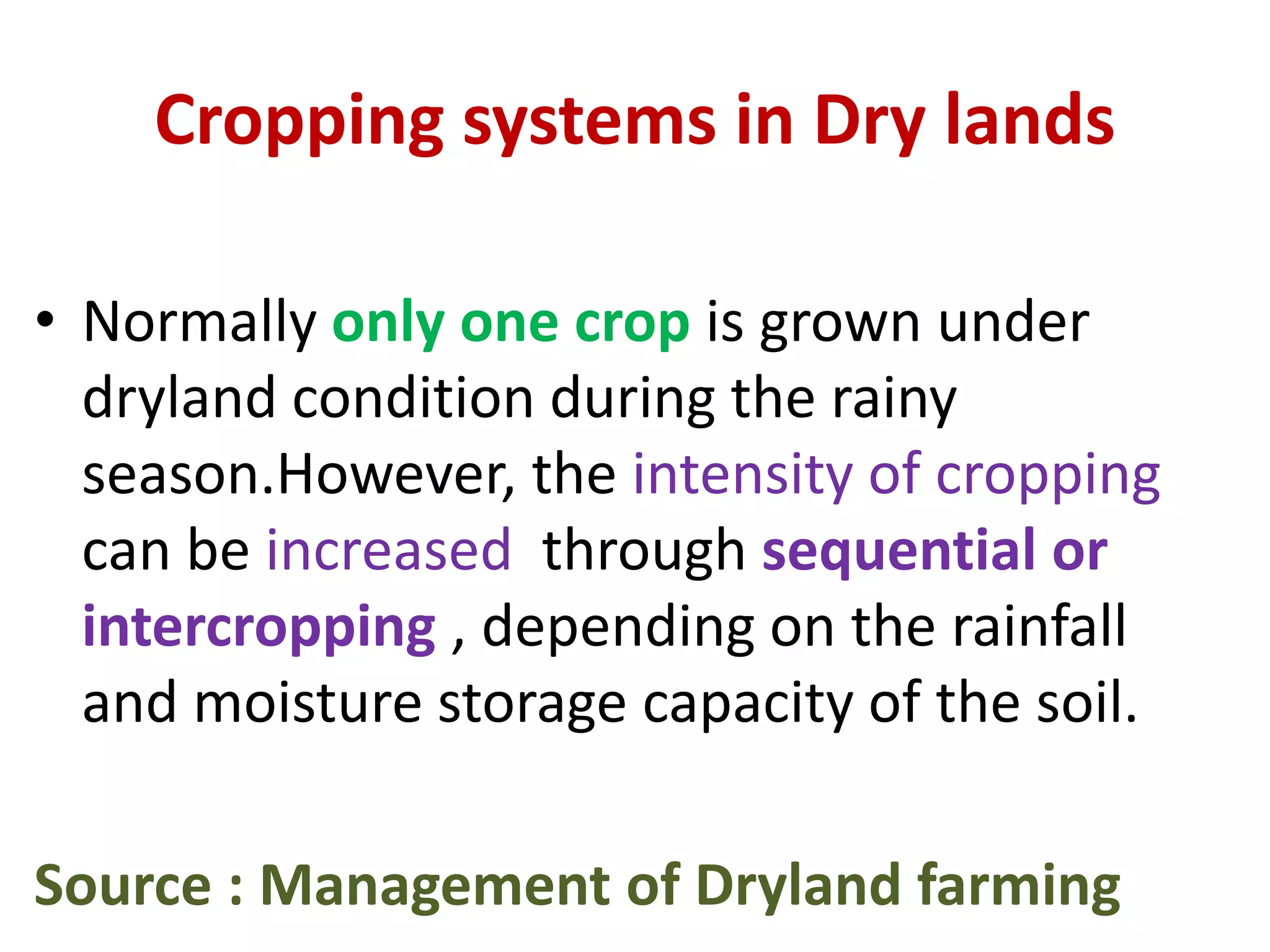 Cropping systems in Dry lands

• Normally only one crop is grown under dryland condition during the rainy season.However, the intensity of cropping can be increased through sequential or intercropping , depending on the rainfall and moisture storage capacity of the soil.

Source : Management of Dryland farming